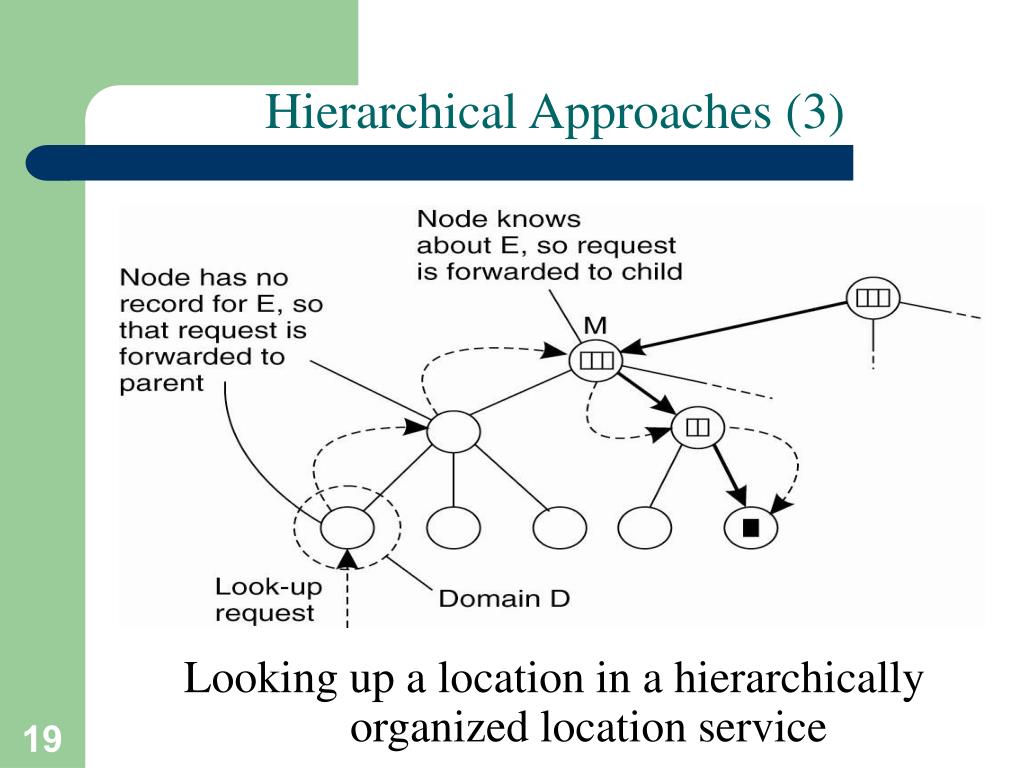 Hierarchical Approaches (3)

Node knows about E, so request is forwarded to child

Node has no record for E, so that request is forwarded to parent

M

Look-up request

Domain D

Looking up a location in a hierarchically organized location service

19